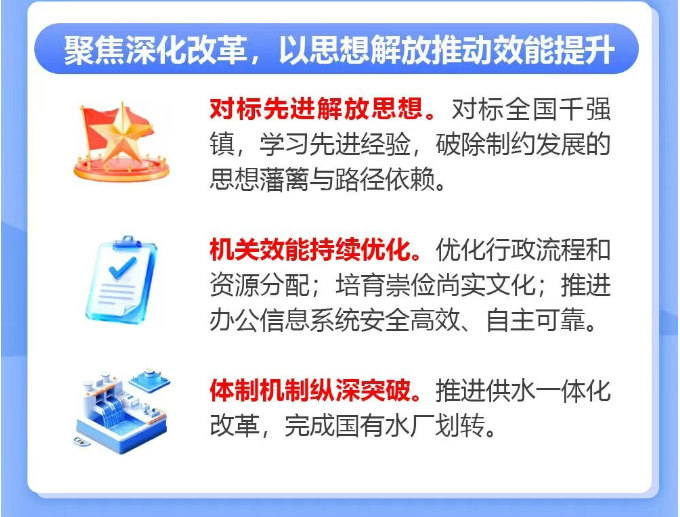 聚焦深化改革，以思想解放推动效能提升

对标先进解放思想。对标全国千强镇，学习先进经验，破除制约发展的思想藩篱与路径依赖。

机关效能持续优化。优化行政流程和资源分配；培育崇俭尚实文化；推进办公信息系统安全高效、自主可靠。

体制机制纵深突破。推进供水一体化改革，完成国有水厂划转。